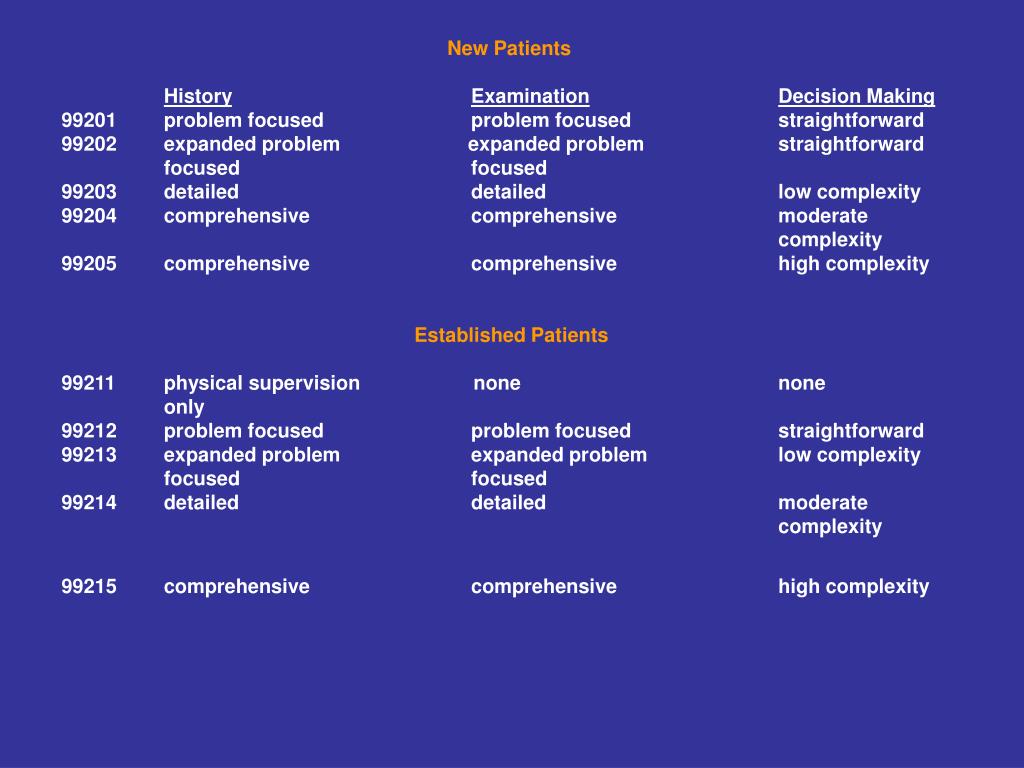 New Patients

|  | History | Examination | Decision Making |
|---|---|---|---|
| 99201 | problem focused | problem focused | straightforward |
| 99202 | expanded problem focused | expanded problem focused | straightforward |
| 99203 | detailed | detailed | low complexity |
| 99204 | comprehensive | comprehensive | moderate complexity |
| 99205 | comprehensive | comprehensive | high complexity |

Established Patients

|  |  |  |  |
|---|---|---|---|
| 99211 | physical supervision only | none | none |
| 99212 | problem focused | problem focused | straightforward |
| 99213 | expanded problem focused | expanded problem focused | low complexity |
| 99214 | detailed | detailed | moderate complexity |
| 99215 | comprehensive | comprehensive | high complexity |